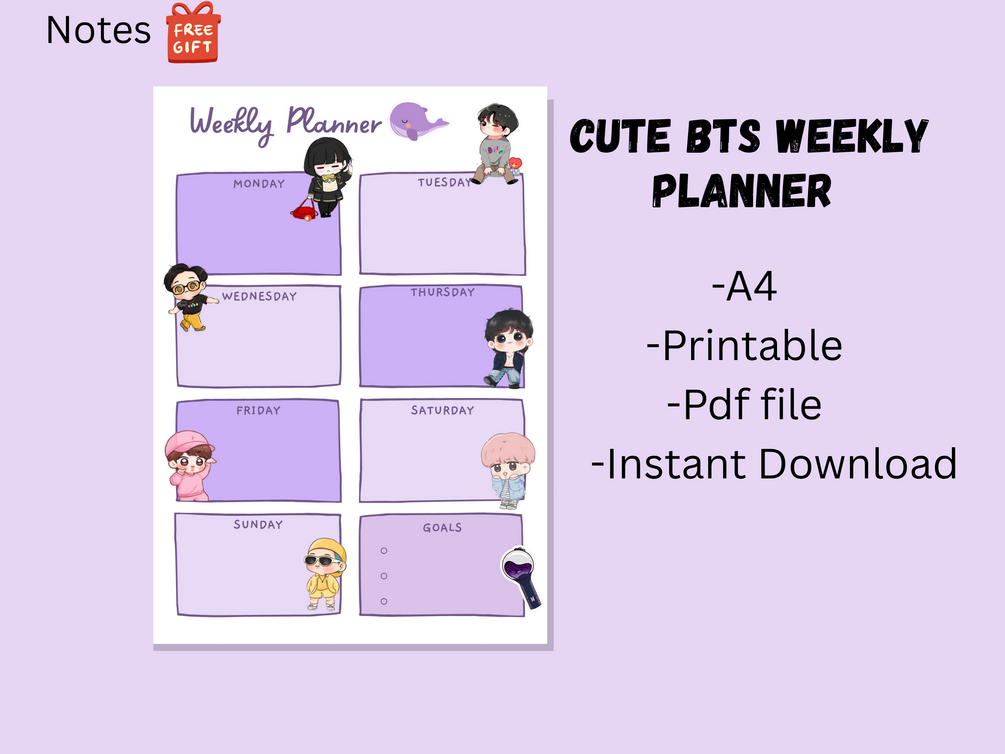 Notes FREE GIFT

Weekly Planner

MONDAY

TUESDAY

WEDNESDAY

THURSDAY

FRIDAY

SATURDAY

SUNDAY

GOALS

CUTE BTS WEEKLY PLANNER

-A4
-Printable
-Pdf file
-Instant Download